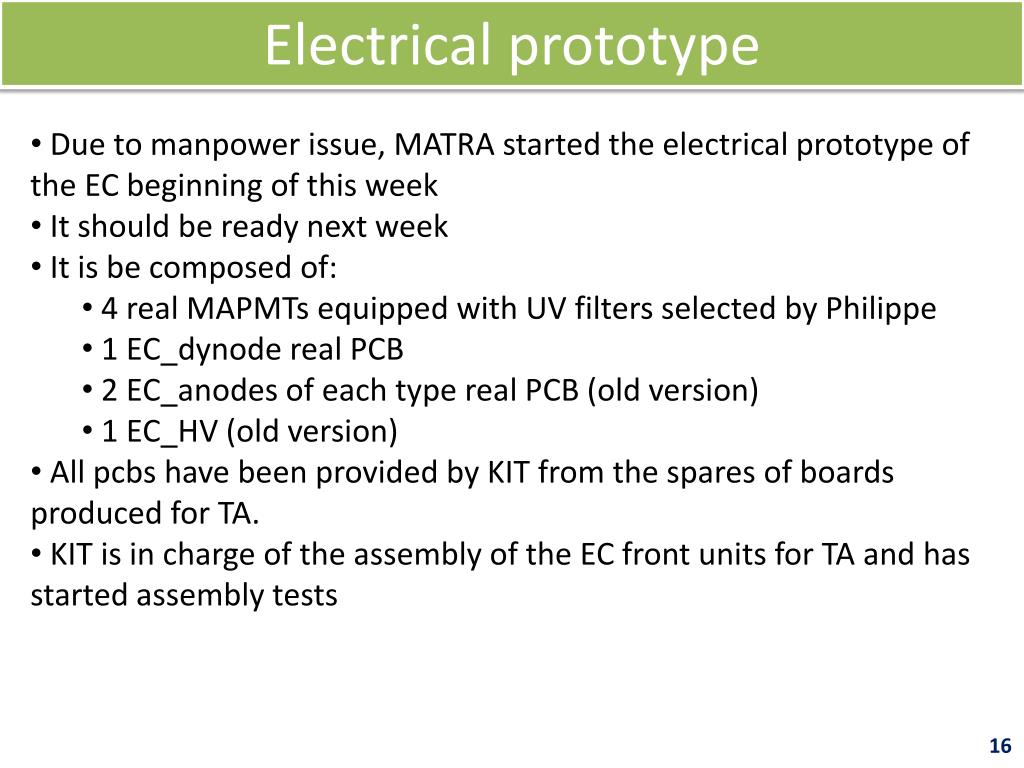 Electrical prototype

• Due to manpower issue, MATRA started the electrical prototype of the EC beginning of this week
• It should be ready next week
• It is be composed of:
• 4 real MAPMTs equipped with UV filters selected by Philippe
• 1 EC_dynode real PCB
• 2 EC_anodes of each type real PCB (old version)
• 1 EC_HV (old version)
• All pcbs have been provided by KIT from the spares of boards produced for TA.
• KIT is in charge of the assembly of the EC front units for TA and has started assembly tests

16